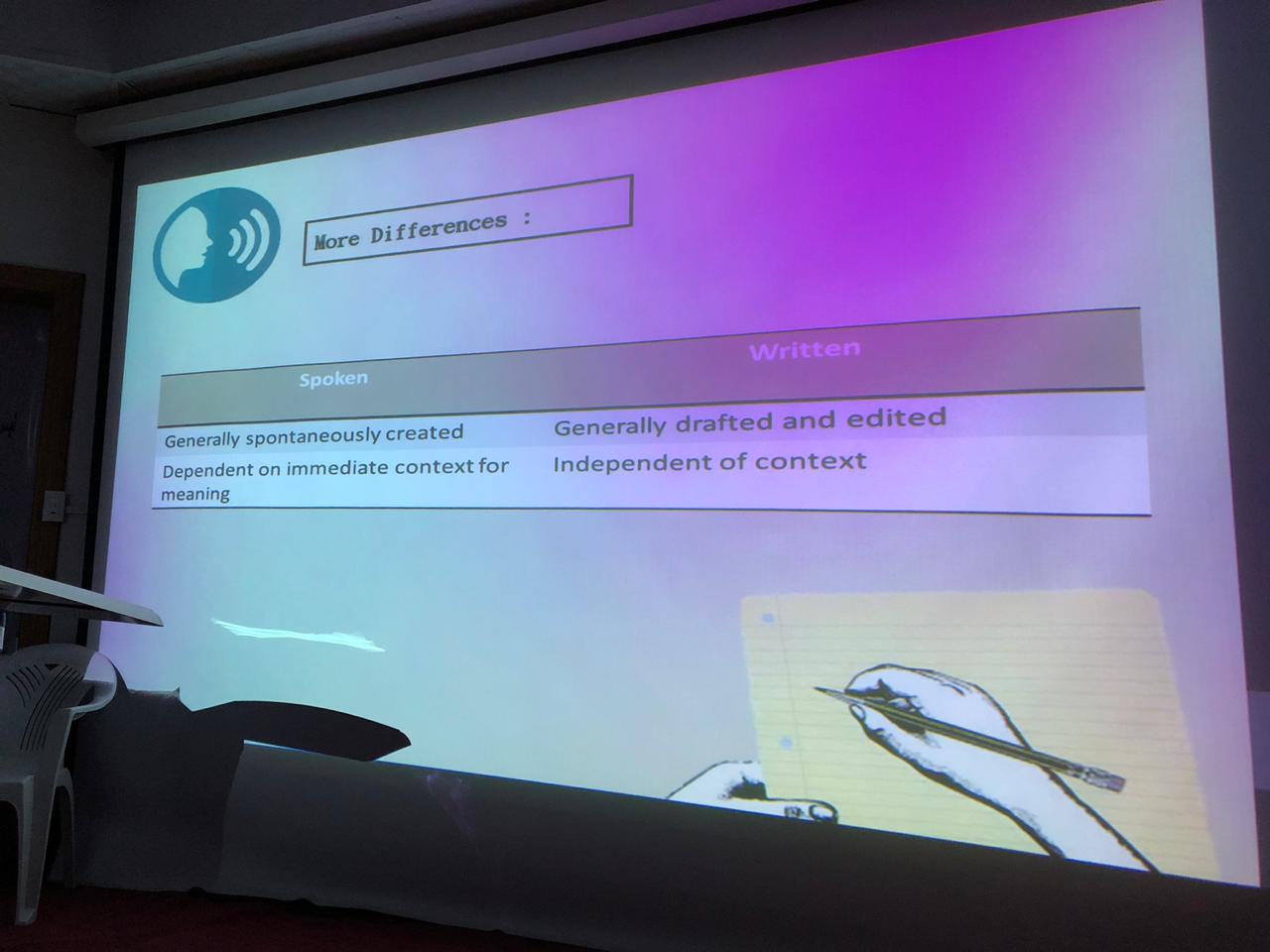 More Differences :

| Spoken | Written |
|---|---|
| Generally spontaneously created | Generally drafted and edited |
| Dependent on immediate context for meaning | Independent of context |